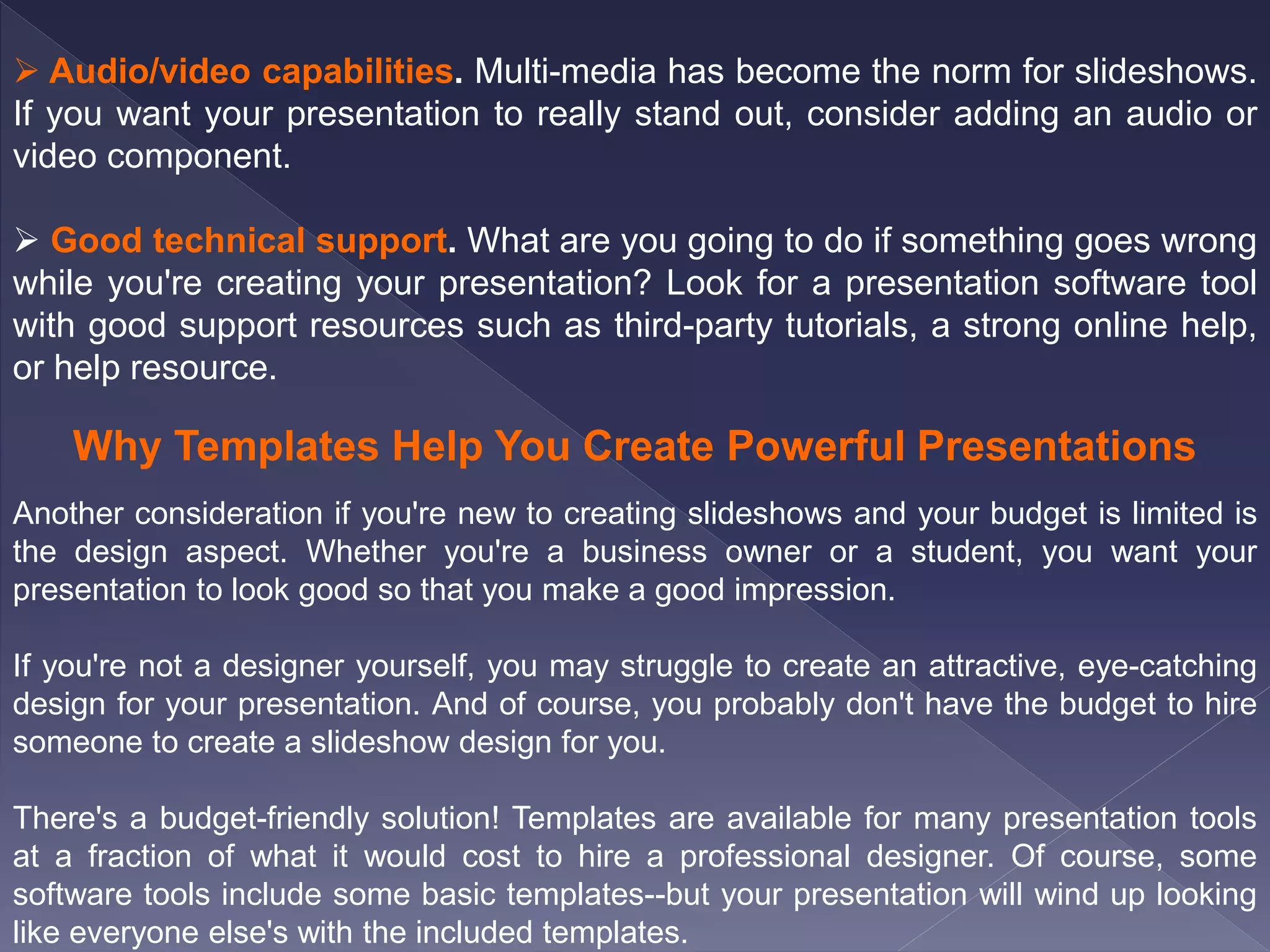 ➢ Audio/video capabilities. Multi-media has become the norm for slideshows. If you want your presentation to really stand out, consider adding an audio or video component.

➢ Good technical support. What are you going to do if something goes wrong while you're creating your presentation? Look for a presentation software tool with good support resources such as third-party tutorials, a strong online help, or help resource.

Why Templates Help You Create Powerful Presentations

Another consideration if you're new to creating slideshows and your budget is limited is the design aspect. Whether you're a business owner or a student, you want your presentation to look good so that you make a good impression.

If you're not a designer yourself, you may struggle to create an attractive, eye-catching design for your presentation. And of course, you probably don't have the budget to hire someone to create a slideshow design for you.

There's a budget-friendly solution! Templates are available for many presentation tools at a fraction of what it would cost to hire a professional designer. Of course, some software tools include some basic templates--but your presentation will wind up looking like everyone else's with the included templates.